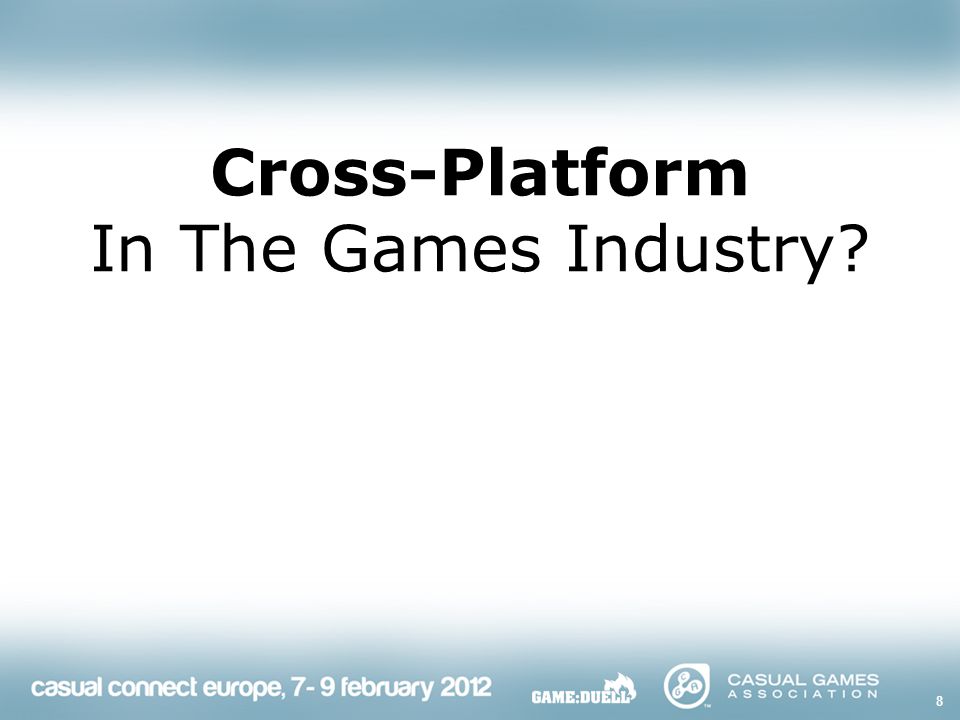 Cross-Platform
In The Games Industry?

casual connect europe, 7- 9 february 2012

GAME:DUELL

CASUAL GAMES ASSOCIATION

8